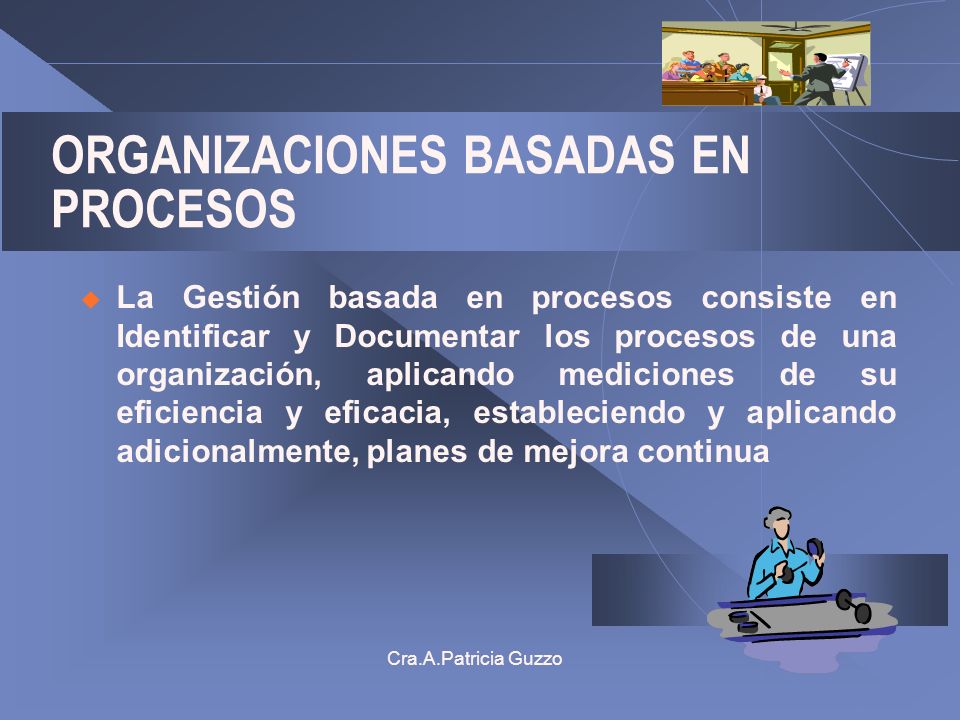 ORGANIZACIONES BASADAS EN PROCESOS

La Gestión basada en procesos consiste en Identificar y Documentar los procesos de una organización, aplicando mediciones de su eficiencia y eficacia, estableciendo y aplicando adicionalmente, planes de mejora continua

Cra.A.Patricia Guzzo